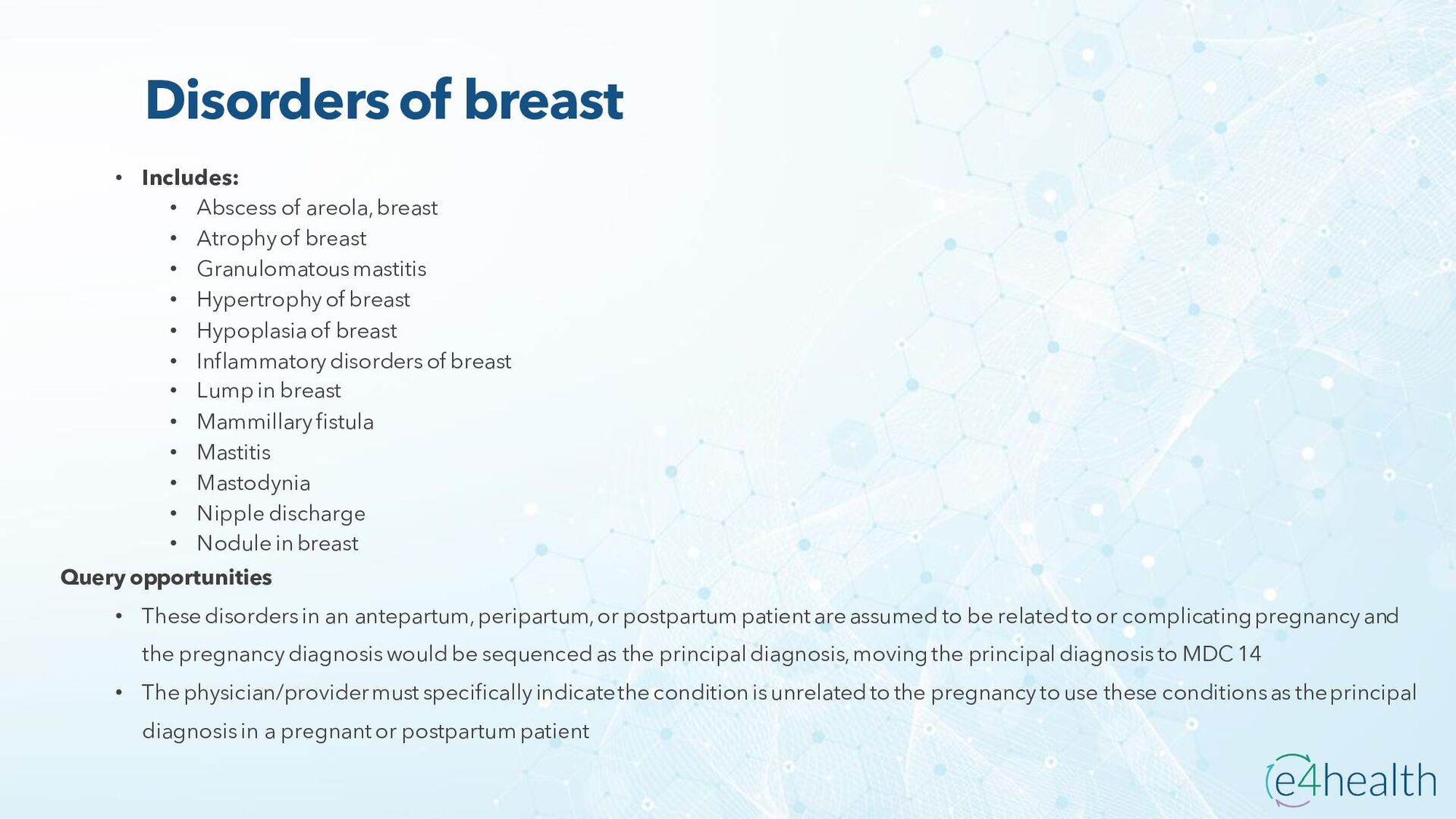 Disorders of breast

• Includes:
  • Abscess of areola, breast
  • Atrophy of breast
  • Granulomatous mastitis
  • Hypertrophy of breast
  • Hypoplasia of breast
  • Inflammatory disorders of breast
  • Lump in breast
  • Mammillary fistula
  • Mastitis
  • Mastodynia
  • Nipple discharge
  • Nodule in breast

Query opportunities

• These disorders in an antepartum, peripartum, or postpartum patient are assumed to be related to or complicating pregnancy and the pregnancy diagnosis would be sequenced as the principal diagnosis, moving the principal diagnosis to MDC 14
• The physician/provider must specifically indicate the condition is unrelated to the pregnancy to use these conditions as the principal diagnosis in a pregnant or postpartum patient

e4health